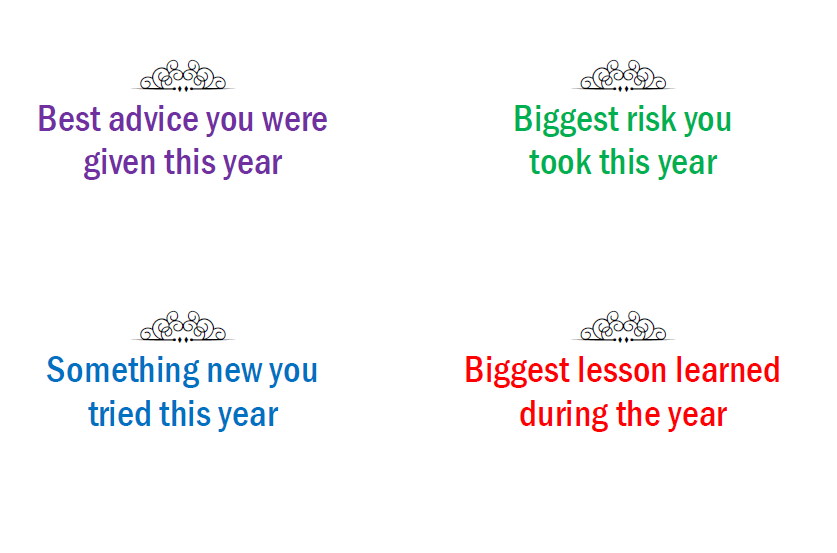 Best advice you were given this year

Biggest risk you took this year

Something new you tried this year

Biggest lesson learned during the year